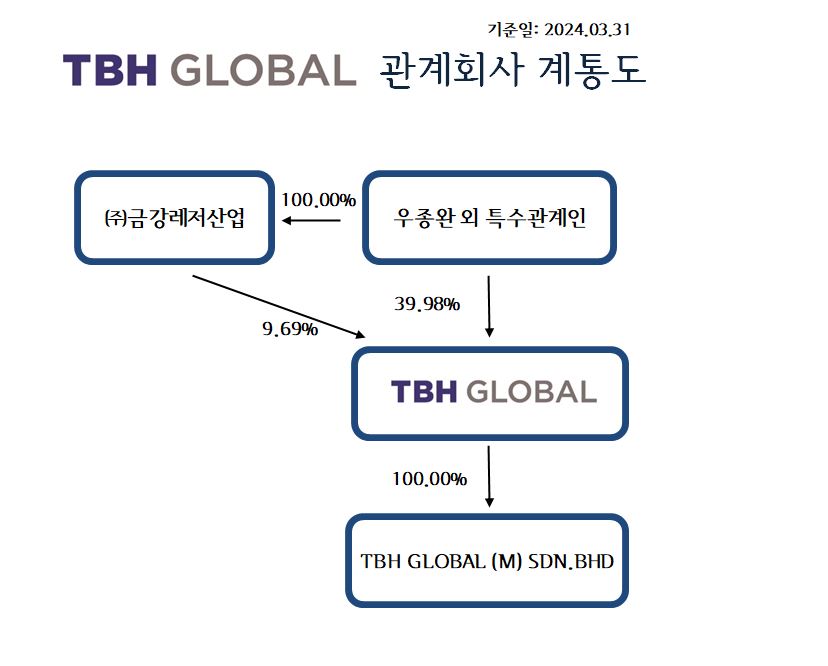 기준일: 2024.03.31

TBH GLOBAL 관계회사 계통도

㈜금강레저산업

100.00%

우종완 외 특수관계인

39.98%

9.69%

TBH GLOBAL

100.00%

TBH GLOBAL (M) SDN.BHD